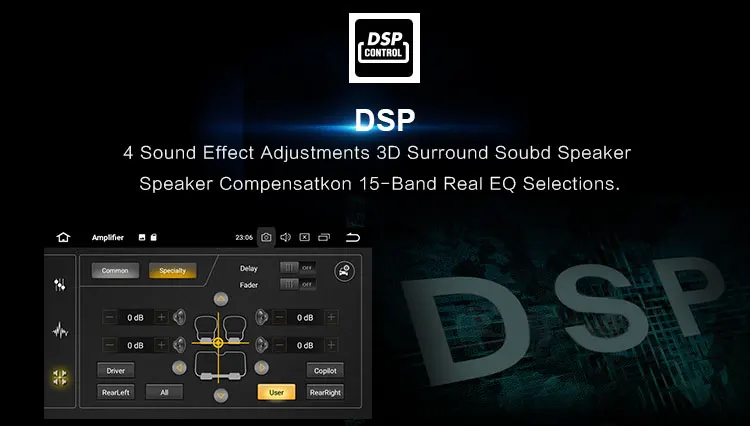 DSP CONTROL

DSP

4 Sound Effect Adjustments 3D Surround Soubd Speaker Speaker Compensatkon 15-Band Real EQ Selections.

Amplifier

23:06

Common

Specialty

Delay

OFF

Fader

OFF

0 dB

0 dB

0 dB

0 dB

Driver

Copilot

RearLeft

All

User

RearRight

DSP